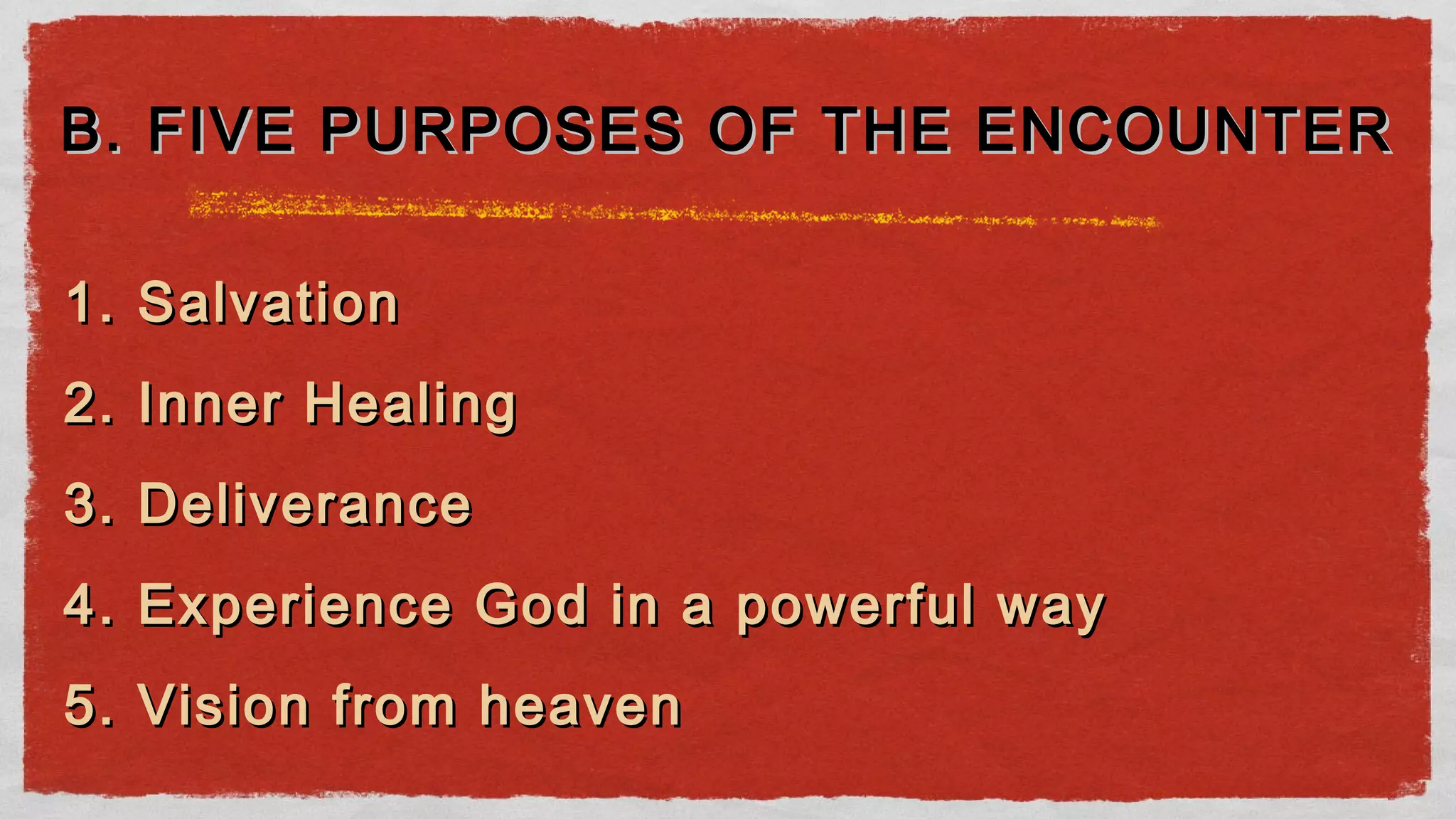 B. FIVE PURPOSES OF THE ENCOUNTER

1. Salvation
2. Inner Healing
3. Deliverance
4. Experience God in a powerful way
5. Vision from heaven